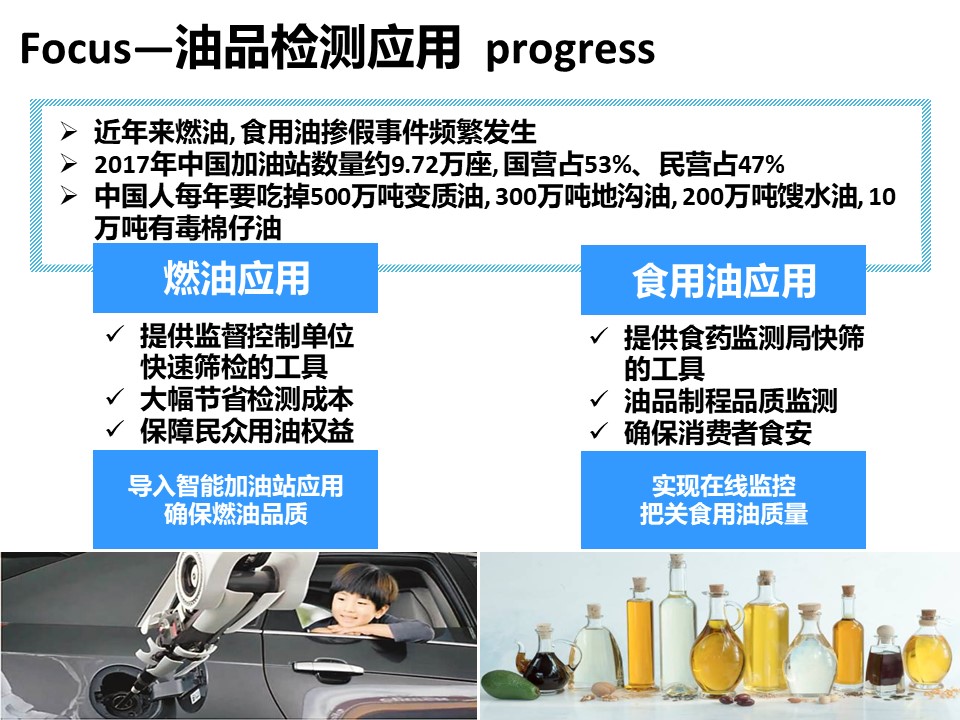 Focus—油品检测应用 progress

➢ 近年来燃油, 食用油掺假事件频繁发生
➢ 2017年中国加油站数量约9.72万座, 国营占53%、民营占47%
➢ 中国人每年要吃掉500万吨变质油, 300万吨地沟油, 200万吨馊水油, 10万吨有毒棉仔油

燃油应用

✓ 提供监督控制单位快速筛检的工具
✓ 大幅节省检测成本
✓ 保障民众用油权益

导入智能加油站应用
确保燃油品质

食用油应用

✓ 提供食药监测局快筛的工具
✓ 油品制程品质监测
✓ 确保消费者食安

实现在线监控
把关食用油质量